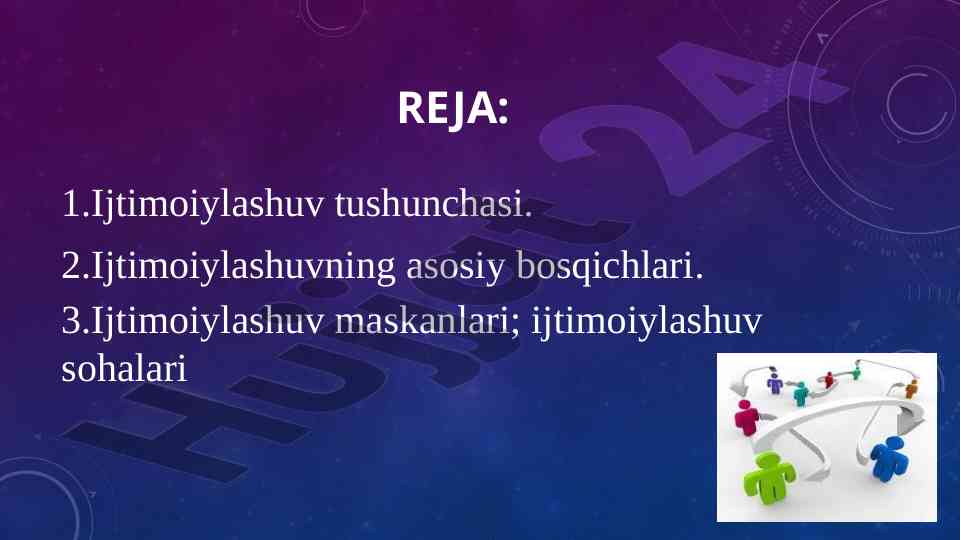 REJA:

1.Ijtimoiylashuv tushunchasi.

2.Ijtimoiylashuvning asosiy bosqichlari.

3.Ijtimoiylashuv maskanlari; ijtimoiylashuv sohalari

Hujjat24